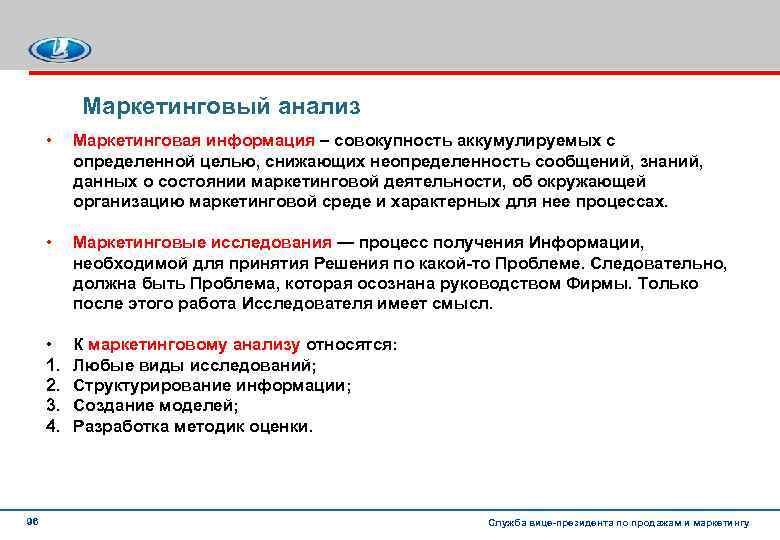 Маркетинговый анализ

• Маркетинговая информация – совокупность аккумулируемых с определенной целью, снижающих неопределенность сообщений, знаний, данных о состоянии маркетинговой деятельности, об окружающей организацию маркетинговой среде и характерных для нее процессах.

• Маркетинговые исследования — процесс получения Информации, необходимой для принятия Решения по какой-то Проблеме. Следовательно, должна быть Проблема, которая осознана руководством Фирмы. Только после этого работа Исследователя имеет смысл.

• К маркетинговому анализу относятся:
1. Любые виды исследований;
2. Структурирование информации;
3. Создание моделей;
4. Разработка методик оценки.

96

Служба вице-президента по продажам и маркетингу